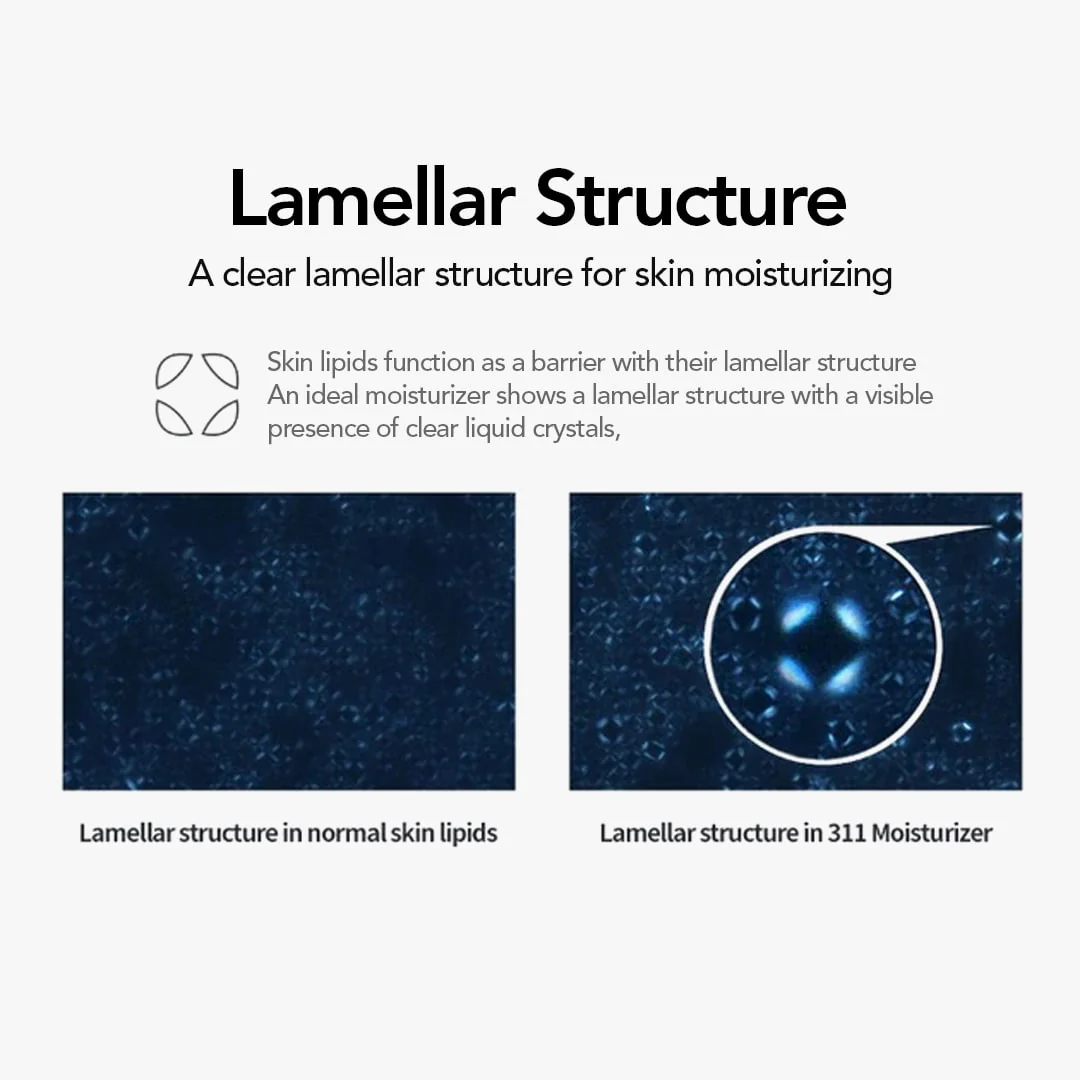 Lamellar Structure

A clear lamellar structure for skin moisturizing

Skin lipids function as a barrier with their lamellar structure
An ideal moisturizer shows a lamellar structure with a visible presence of clear liquid crystals,

Lamellar structure in normal skin lipids

Lamellar structure in 311 Moisturizer